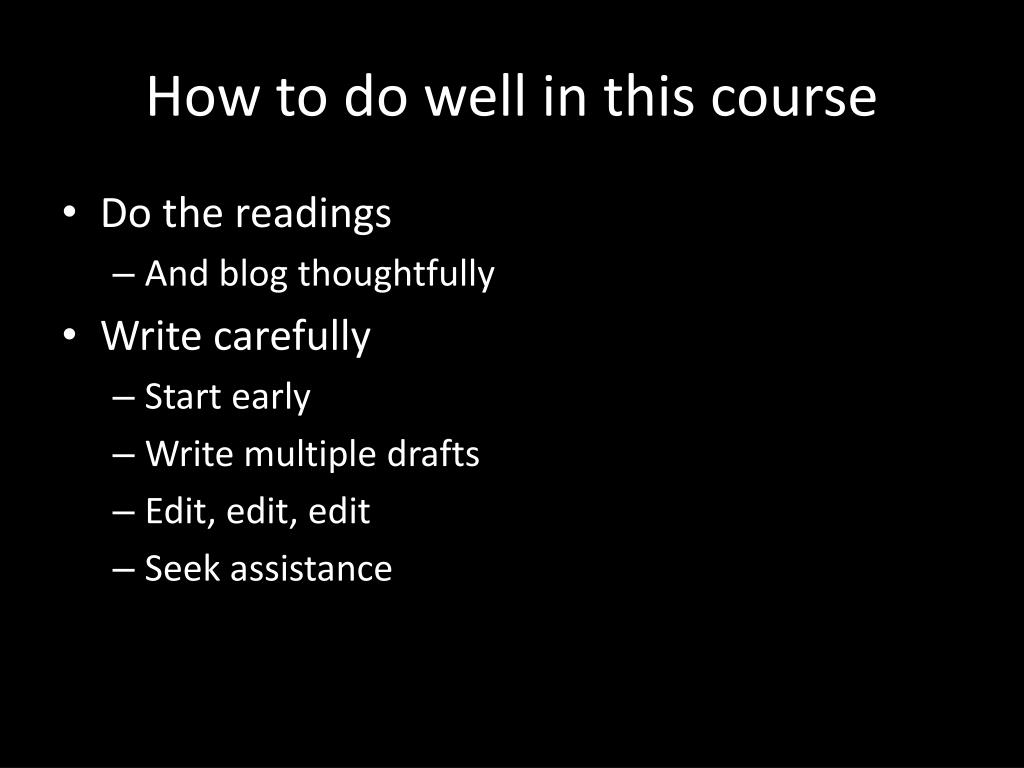 How to do well in this course

• Do the readings
– And blog thoughtfully
• Write carefully
– Start early
– Write multiple drafts
– Edit, edit, edit
– Seek assistance